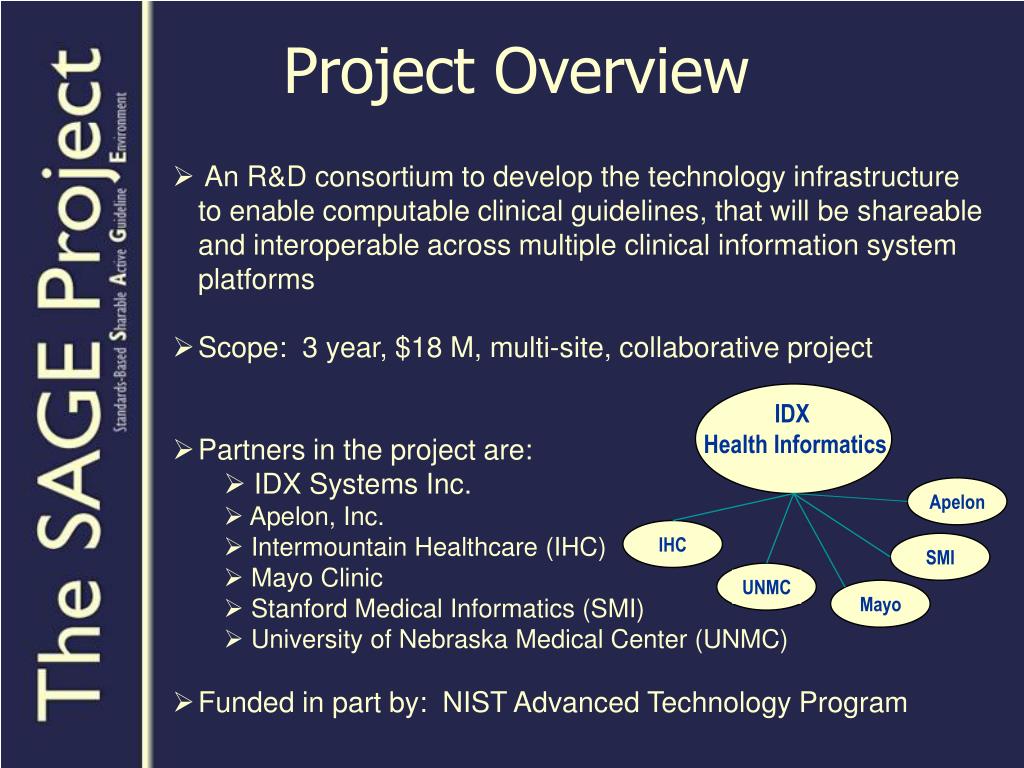 The SAGE Project
Standards-Based Sharable Active Guideline Environment

Project Overview

➢ An R&D consortium to develop the technology infrastructure to enable computable clinical guidelines, that will be shareable and interoperable across multiple clinical information system platforms

➢ Scope: 3 year, $18 M, multi-site, collaborative project

➢ Partners in the project are:
➢ IDX Systems Inc.
➢ Apelon, Inc.
➢ Intermountain Healthcare (IHC)
➢ Mayo Clinic
➢ Stanford Medical Informatics (SMI)
➢ University of Nebraska Medical Center (UNMC)

➢ Funded in part by: NIST Advanced Technology Program

IDX
Health Informatics

Apelon

IHC

SMI

UNMC

Mayo